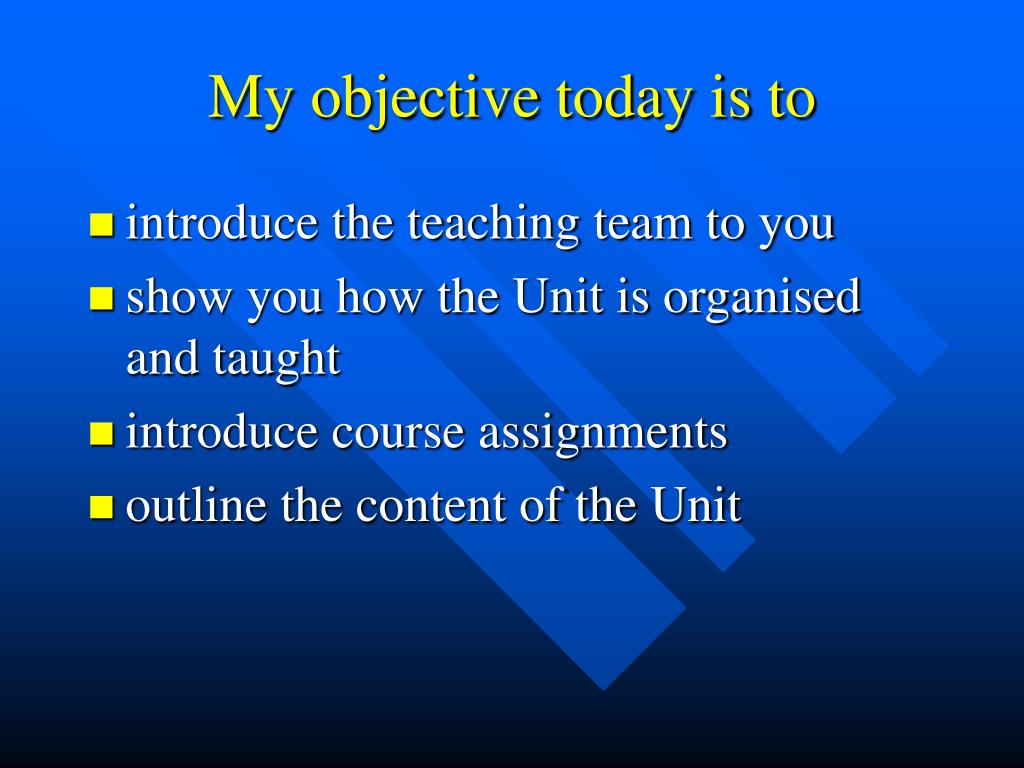 My objective today is to

- introduce the teaching team to you
- show you how the Unit is organised and taught
- introduce course assignments
- outline the content of the Unit